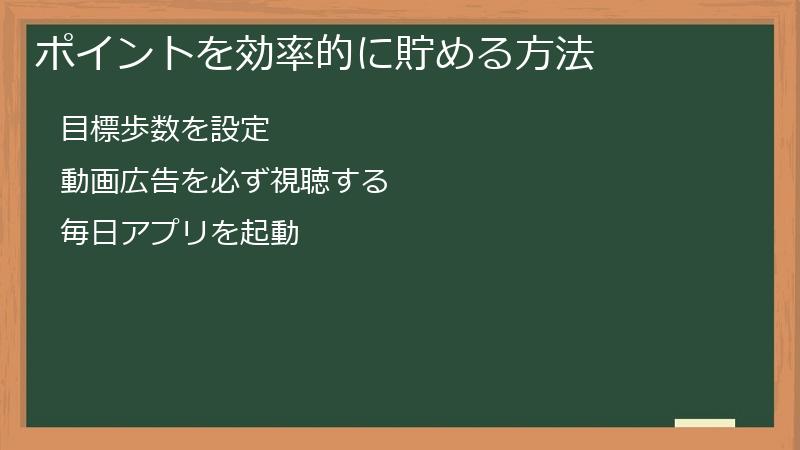 ポイントを効率的に貯める方法

目標歩数を設定

動画広告を必ず視聴する

毎日アプリを起動